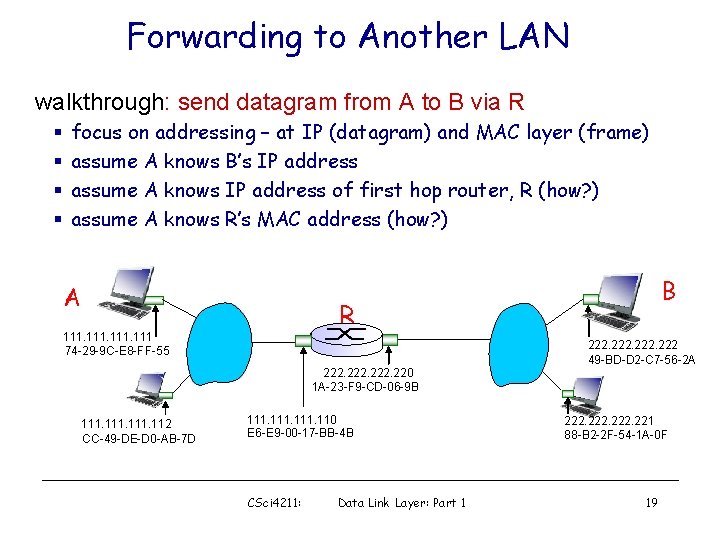 Forwarding to Another LAN

walkthrough: send datagram from A to B via R

▪ focus on addressing – at IP (datagram) and MAC layer (frame)
▪ assume A knows B's IP address
▪ assume A knows IP address of first hop router, R (how?)
▪ assume A knows R's MAC address (how?)

A

111.111.111.111
74-29-9C-E8-FF-55

111.111.111.112
CC-49-DE-D0-AB-7D

R

222.222.222.220
1A-23-F9-CD-06-9B

111.111.111.110
E6-E9-00-17-BB-4B

B

222.222.222.222
49-BD-D2-C7-56-2A

222.222.222.221
88-B2-2F-54-1A-0F

CSci4211: Data Link Layer: Part 1 19